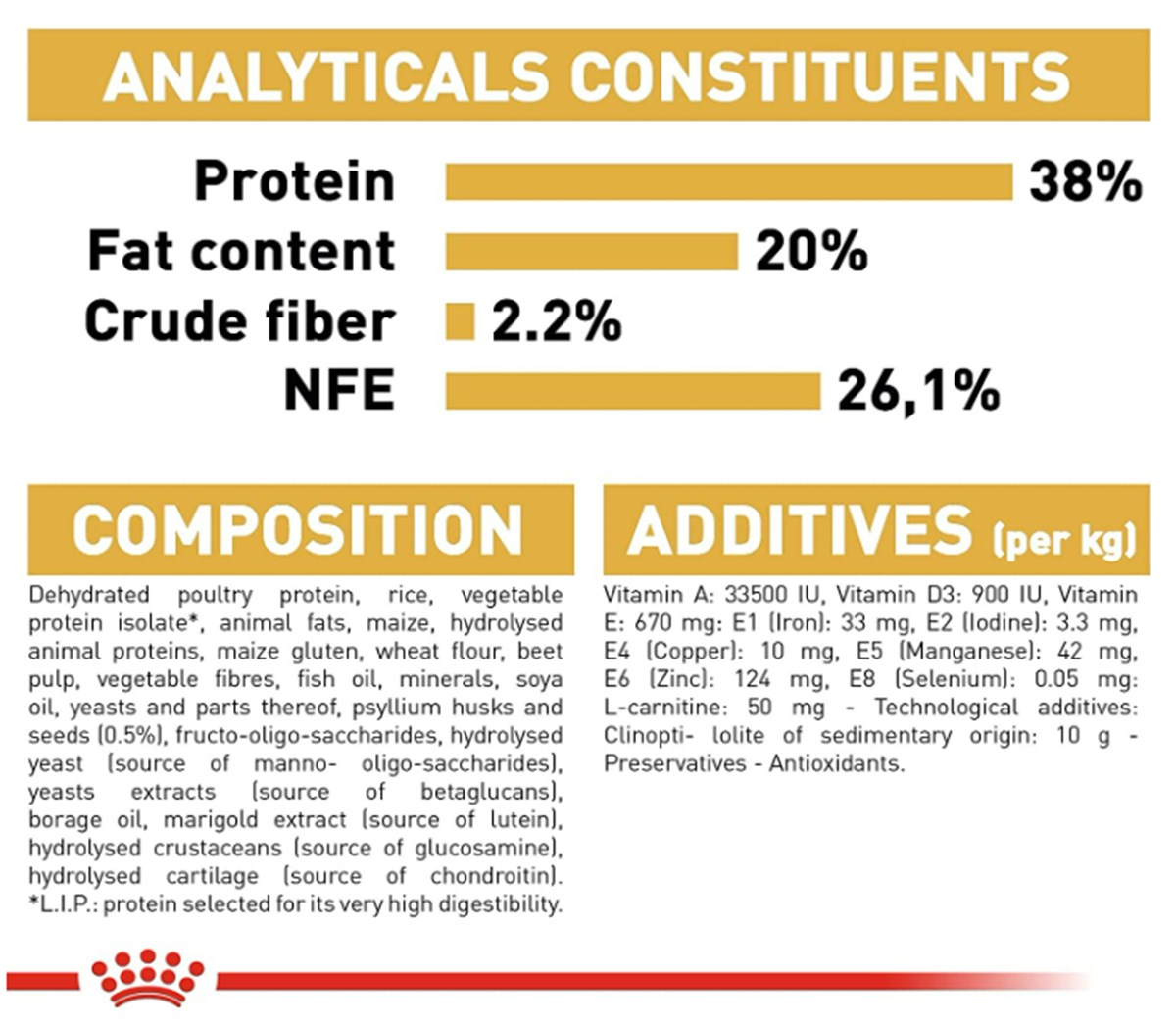 ANALYTICALS CONSTITUENTS

Protein 38%
Fat content 20%
Crude fiber 2.2%
NFE 26,1%

COMPOSITION

Dehydrated poultry protein, rice, vegetable protein isolate*, animal fats, maize, hydrolysed animal proteins, maize gluten, wheat flour, beet pulp, vegetable fibres, fish oil, minerals, soya oil, yeasts and parts thereof, psyllium husks and seeds (0.5%), fructo-oligo-saccharides, hydrolysed yeast (source of manno- oligo-saccharides), yeasts extracts (source of betaglucans), borage oil, marigold extract (source of lutein), hydrolysed crustaceans (source of glucosamine), hydrolysed cartilage (source of chondroitin). *L.I.P.: protein selected for its very high digestibility.

ADDITIVES (per kg)

Vitamin A: 33500 IU, Vitamin D3: 900 IU, Vitamin E: 670 mg: E1 (Iron): 33 mg, E2 (Iodine): 3.3 mg, E4 (Copper): 10 mg, E5 (Manganese): 42 mg, E6 (Zinc): 124 mg, E8 (Selenium): 0.05 mg: L-carnitine: 50 mg - Technological additives: Clinopti- lolite of sedimentary origin: 10 g - Preservatives - Antioxidants.